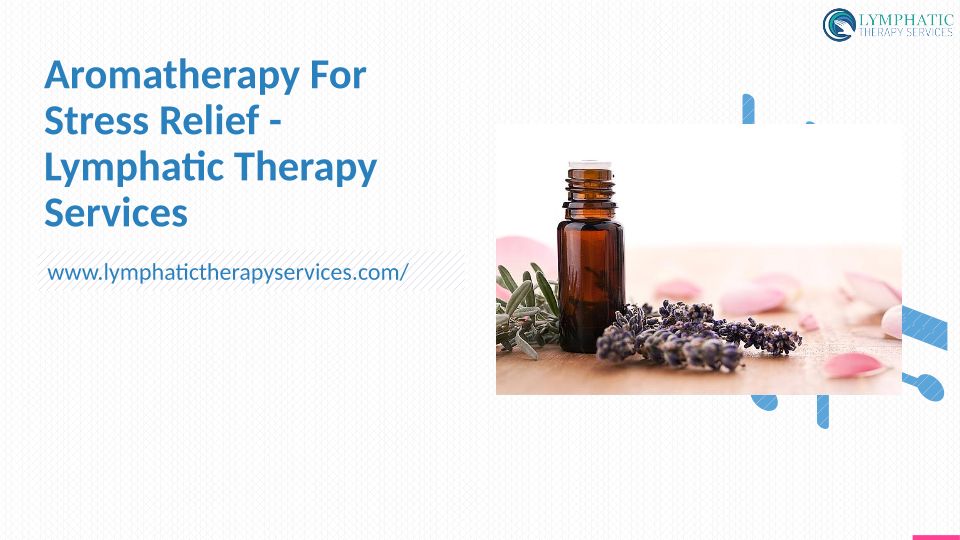 LYMPHATIC
THERAPY SERVICES

Aromatherapy For Stress Relief - Lymphatic Therapy Services

www.lymphatictherapyservices.com/